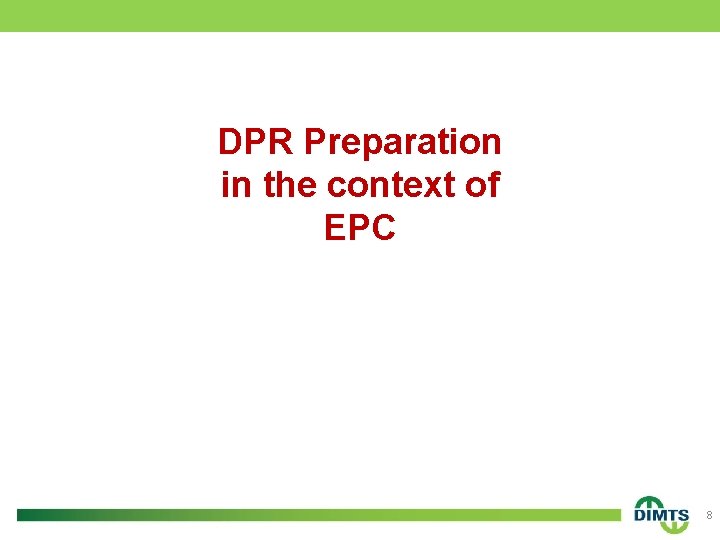 DPR Preparation in the context of EPC

DIMTS

8